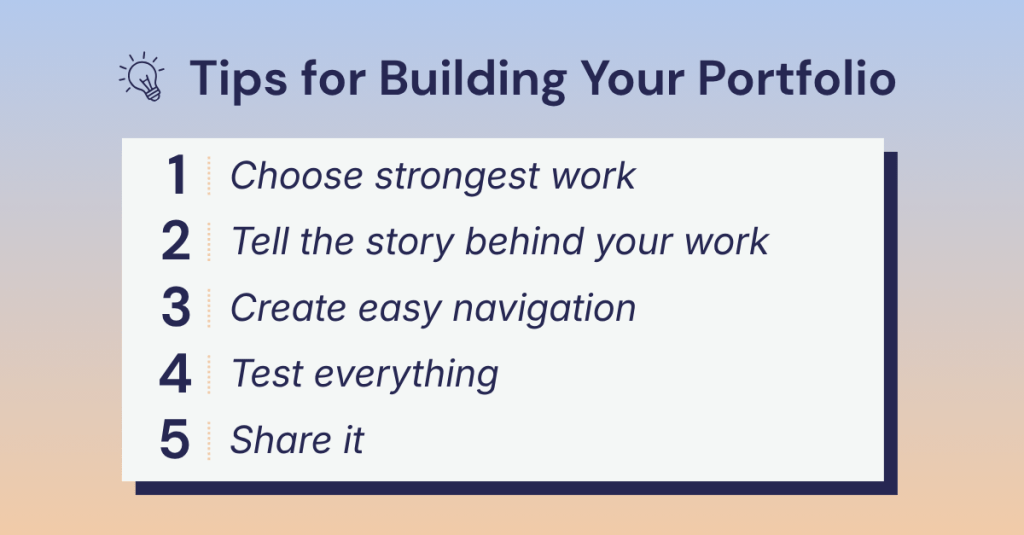 Tips for Building Your Portfolio

1 Choose strongest work
2 Tell the story behind your work
3 Create easy navigation
4 Test everything
5 Share it